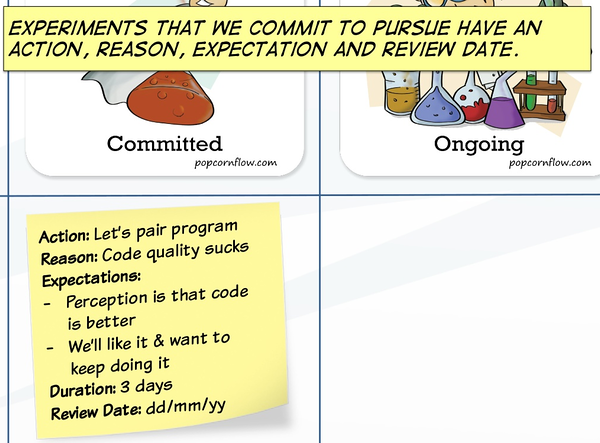 EXPERIMENTS THAT WE COMMIT TO PURSUE HAVE AN ACTION, REASON, EXPECTATION AND REVIEW DATE.

Committed
popcornflow.com

Ongoing
popcornflow.com

Action: Let's pair program
Reason: Code quality sucks
Expectations:
- Perception is that code is better
- We'll like it & want to keep doing it
Duration: 3 days
Review Date: dd/mm/yy